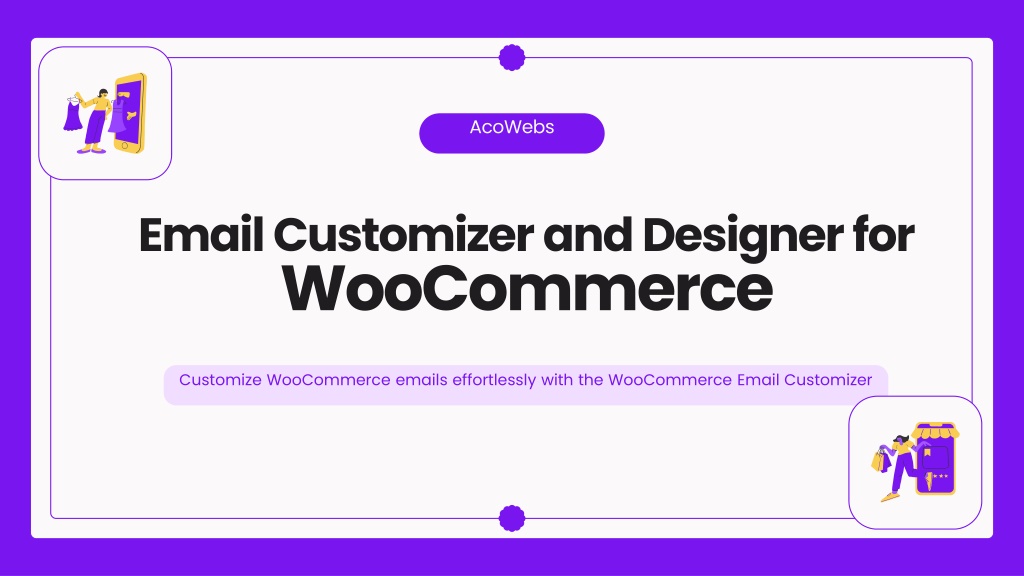 AcoWebs

Email Customizer and Designer for WooCommerce

Customize WooCommerce emails effortlessly with the WooCommerce Email Customizer